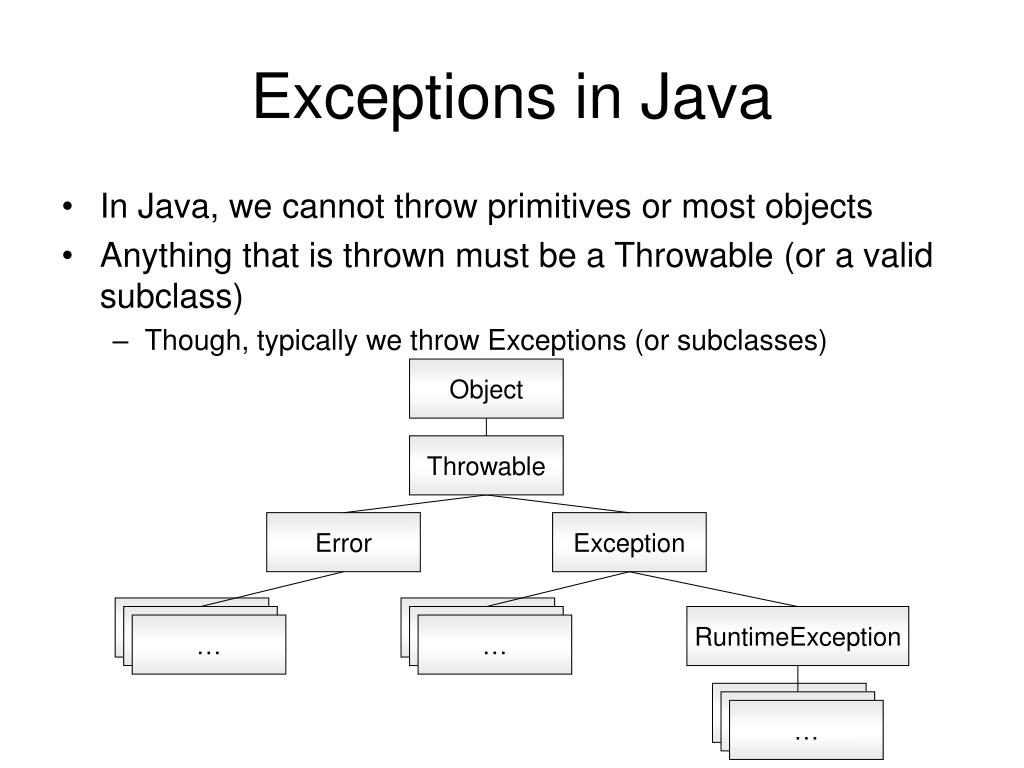 Exceptions in Java

• In Java, we cannot throw primitives or most objects
• Anything that is thrown must be a Throwable (or a valid subclass)
– Though, typically we throw Exceptions (or subclasses)

Object
Throwable
Error
Exception
…
…
RuntimeException
…